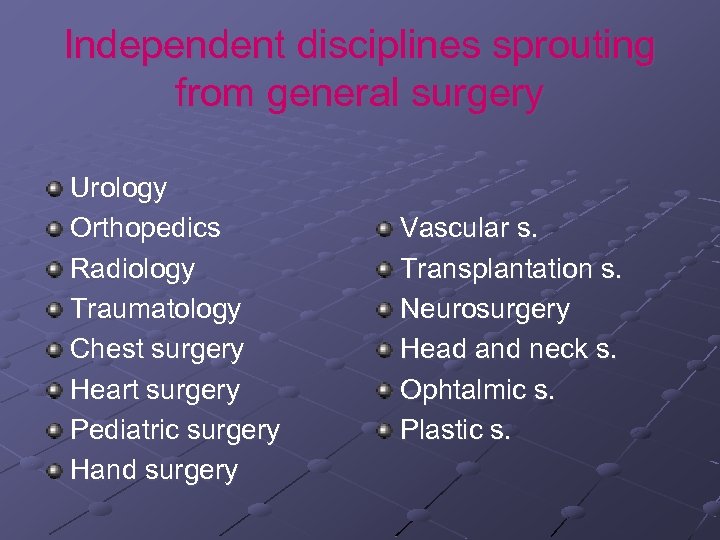 Independent disciplines sprouting from general surgery

- Urology
- Orthopedics
- Radiology
- Traumatology
- Chest surgery
- Heart surgery
- Pediatric surgery
- Hand surgery

- Vascular s.
- Transplantation s.
- Neurosurgery
- Head and neck s.
- Ophtalmic s.
- Plastic s.